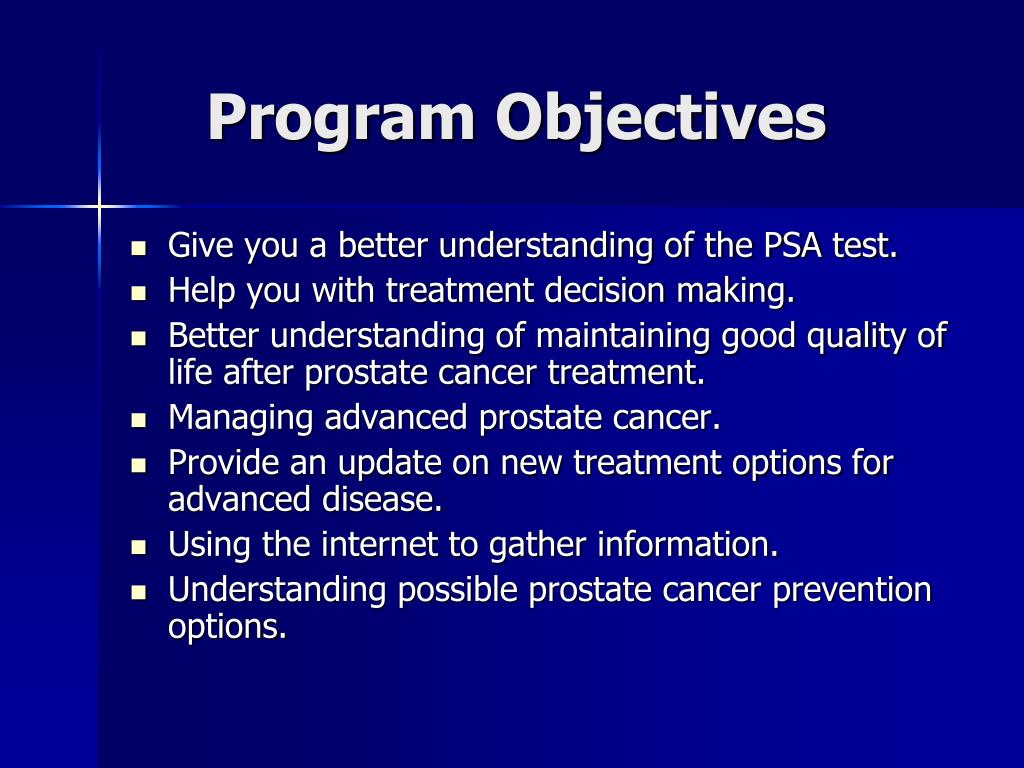 Program Objectives

- Give you a better understanding of the PSA test.
- Help you with treatment decision making.
- Better understanding of maintaining good quality of life after prostate cancer treatment.
- Managing advanced prostate cancer.
- Provide an update on new treatment options for advanced disease.
- Using the internet to gather information.
- Understanding possible prostate cancer prevention options.